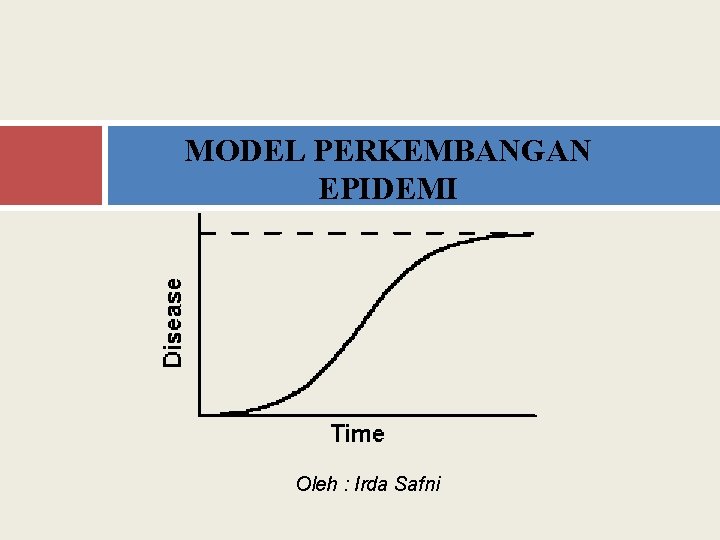 MODEL PERKEMBANGAN EPIDEMI

Disease

Time

Oleh : Irda Safni